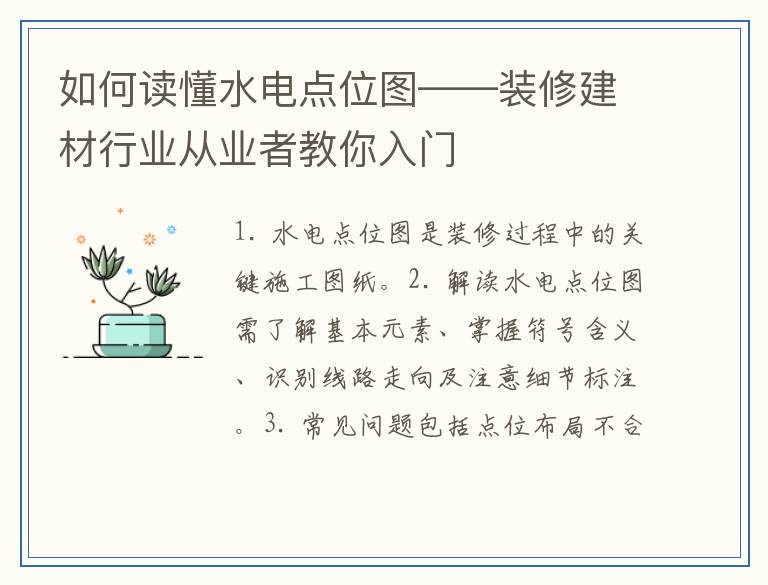 如何读懂水电点位图——装修建材行业从业者教你入门

1. 水电点位图是装修过程中的关键施工图纸。2. 解读水电点位图需了解基本元素、掌握符号含义、识别线路走向及注意细节标注。3. 常见问题包括点位布局不合